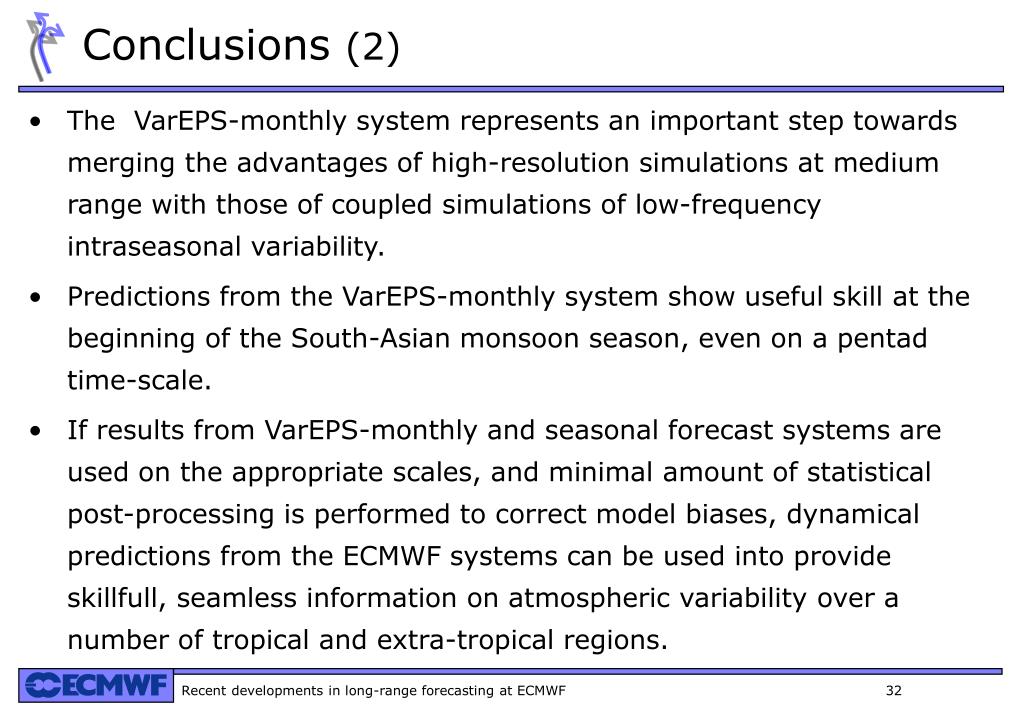 Conclusions (2)

• The VarEPS-monthly system represents an important step towards merging the advantages of high-resolution simulations at medium range with those of coupled simulations of low-frequency intraseasonal variability.

• Predictions from the VarEPS-monthly system show useful skill at the beginning of the South-Asian monsoon season, even on a pentad time-scale.

• If results from VarEPS-monthly and seasonal forecast systems are used on the appropriate scales, and minimal amount of statistical post-processing is performed to correct model biases, dynamical predictions from the ECMWF systems can be used into provide skillfull, seamless information on atmospheric variability over a number of tropical and extra-tropical regions.

ECMWF Recent developments in long-range forecasting at ECMWF 32